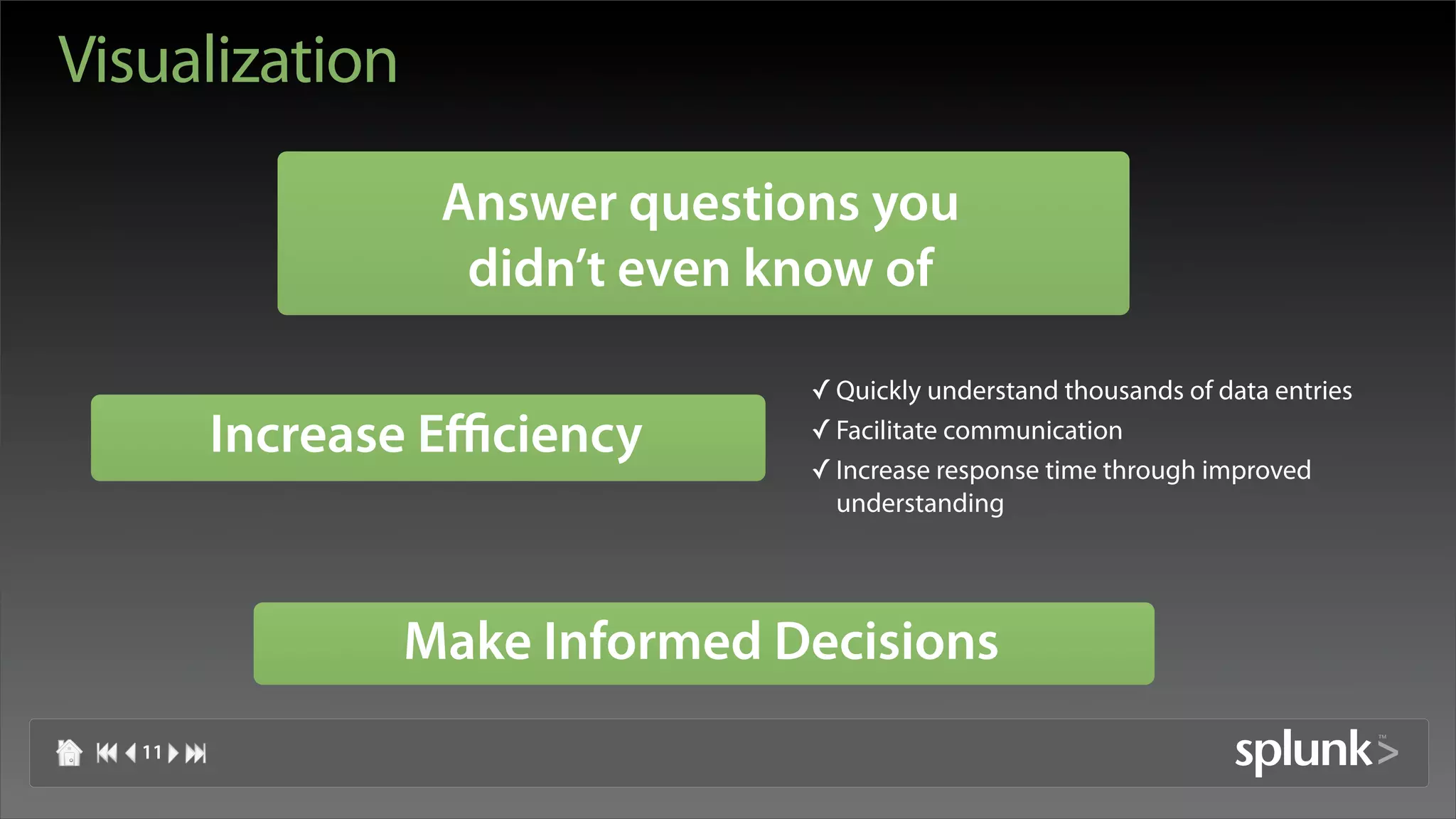 Visualization

Answer questions you didn't even know of

Increase Efficiency

✓ Quickly understand thousands of data entries
✓ Facilitate communication
✓ Increase response time through improved understanding

Make Informed Decisions

11

splunk>™